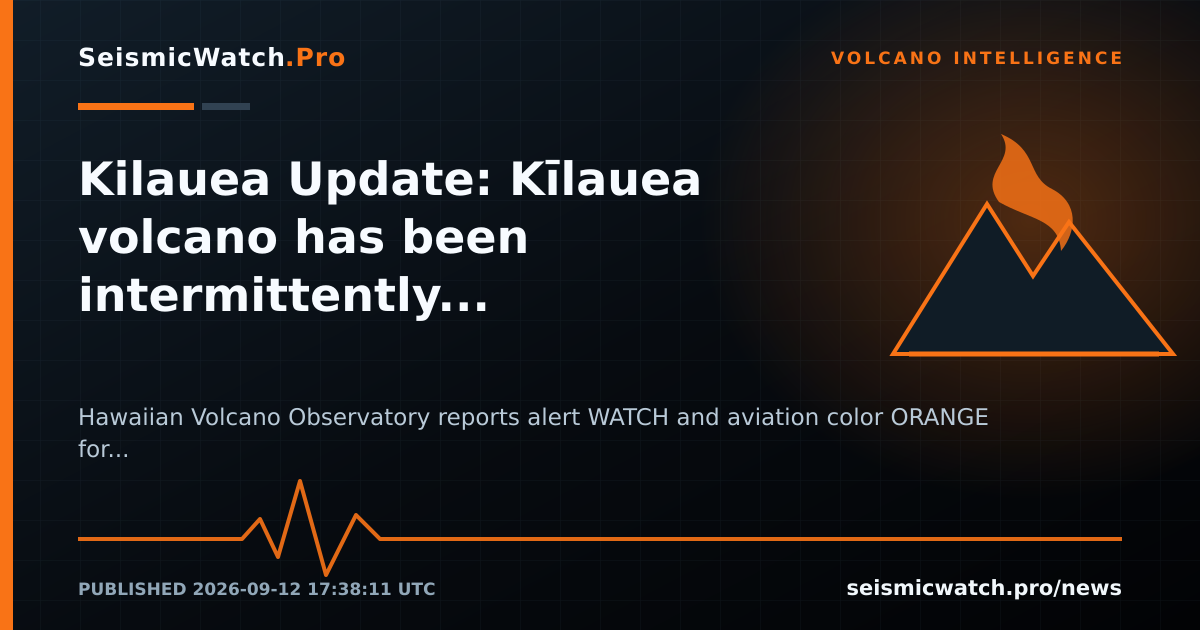 SeismicWatch.Pro

VOLCANO INTELLIGENCE

Kilauea Update: Kīlauea volcano has been intermittently...

Hawaiian Volcano Observatory reports alert WATCH and aviation color ORANGE for...

PUBLISHED 2026-09-12 17:38:11 UTC

seismicwatch.pro/news